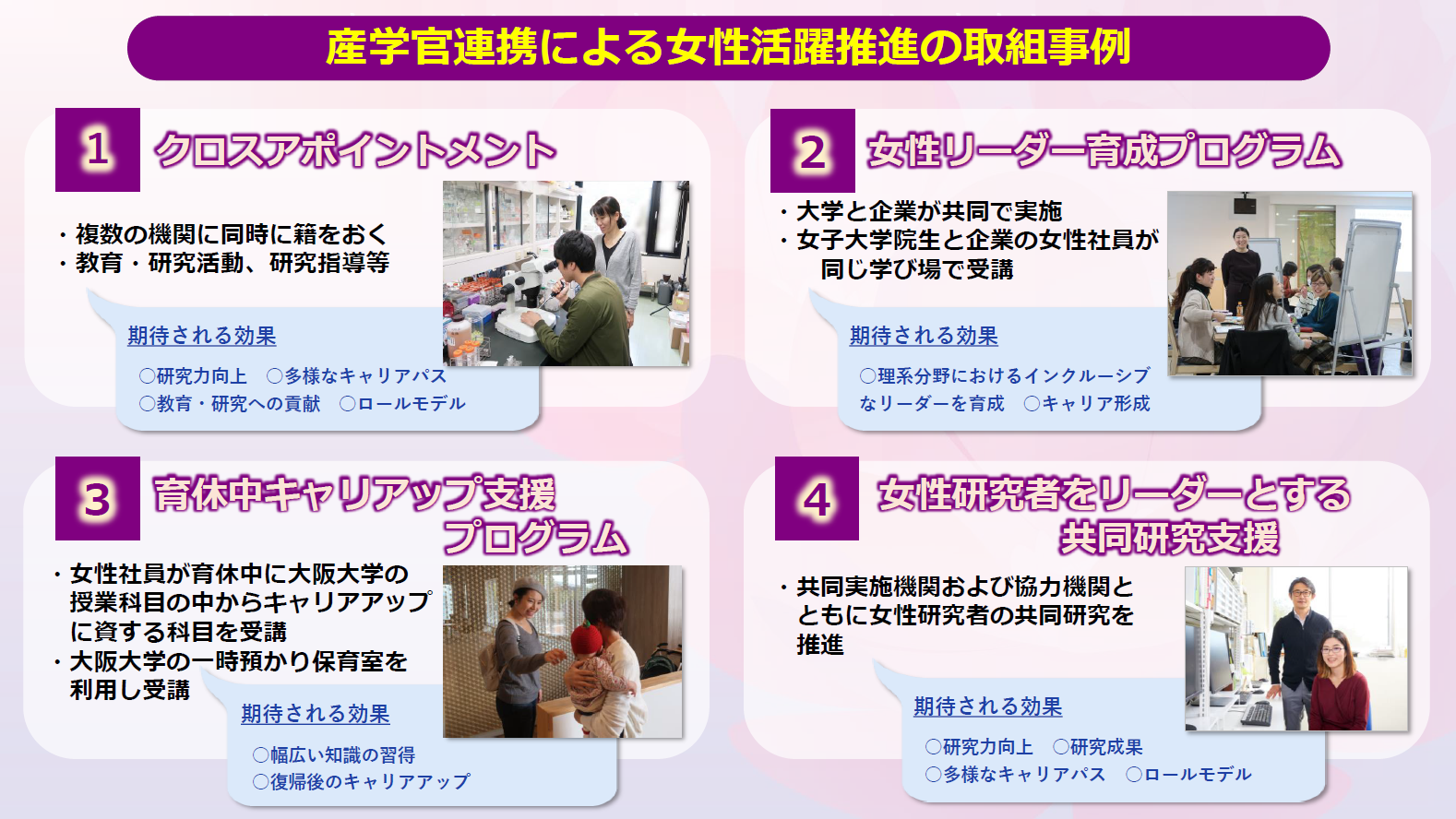 産学官連携による女性活躍推進の取組事例

1 クロスアポイントメント

・複数の機関に同時に籍をおく
・教育・研究活動、研究指導等

期待される効果

○研究力向上 ○多様なキャリアパス
○教育・研究への貢献 ○ロールモデル

2 女性リーダー育成プログラム

・大学と企業が共同で実施
・女子大学院生と企業の女性社員が同じ学び場で受講

期待される効果

○理系分野におけるインクルーシブなリーダーを育成 ○キャリア形成

3 育休中キャリアアップ支援プログラム

・女性社員が育休中に大阪大学の授業科目の中からキャリアアップに資する科目を受講
・大阪大学の一時預かり保育室を利用し受講

期待される効果

○幅広い知識の習得
○復帰後のキャリアアップ

4 女性研究者をリーダーとする共同研究支援

・共同実施機関および協力機関とともに女性研究者の共同研究を推進

期待される効果

○研究力向上 ○研究成果
○多様なキャリアパス ○ロールモデル